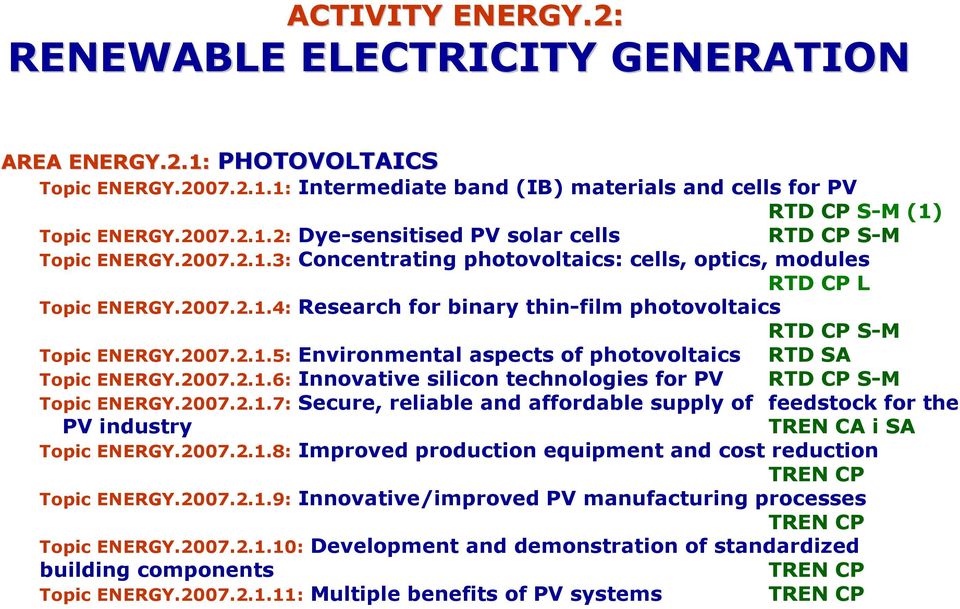 ACTIVITY ENERGY.2:
RENEWABLE ELECTRICITY GENERATION

AREA ENERGY.2.1: PHOTOVOLTAICS
Topic ENERGY.2007.2.1.1: Intermediate band (IB) materials and cells for PV RTD CP S-M (1)
Topic ENERGY.2007.2.1.2: Dye-sensitised PV solar cells RTD CP S-M
Topic ENERGY.2007.2.1.3: Concentrating photovoltaics: cells, optics, modules RTD CP L
Topic ENERGY.2007.2.1.4: Research for binary thin-film photovoltaics RTD CP S-M
Topic ENERGY.2007.2.1.5: Environmental aspects of photovoltaics RTD SA
Topic ENERGY.2007.2.1.6: Innovative silicon technologies for PV RTD CP S-M
Topic ENERGY.2007.2.1.7: Secure, reliable and affordable supply of feedstock for the PV industry TREN CA i SA
Topic ENERGY.2007.2.1.8: Improved production equipment and cost reduction TREN CP
Topic ENERGY.2007.2.1.9: Innovative/improved PV manufacturing processes TREN CP
Topic ENERGY.2007.2.1.10: Development and demonstration of standardized building components TREN CP
Topic ENERGY.2007.2.1.11: Multiple benefits of PV systems TREN CP